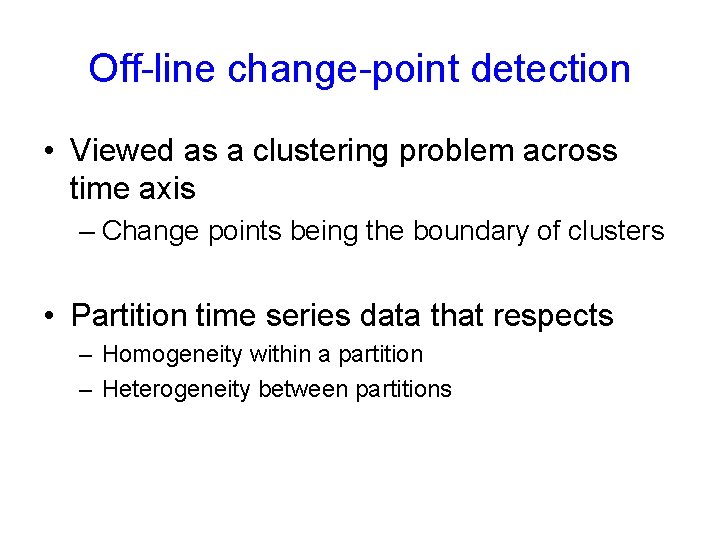 Off-line change-point detection

• Viewed as a clustering problem across time axis
  – Change points being the boundary of clusters

• Partition time series data that respects
  – Homogeneity within a partition
  – Heterogeneity between partitions